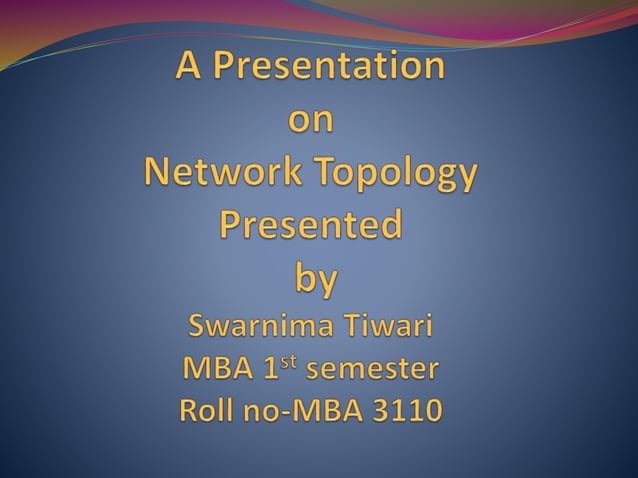 A Presentation
on
Network Topology
Presented
by
Swarnima Tiwari
MBA 1$^{st}$ semester
Roll no-MBA 3110